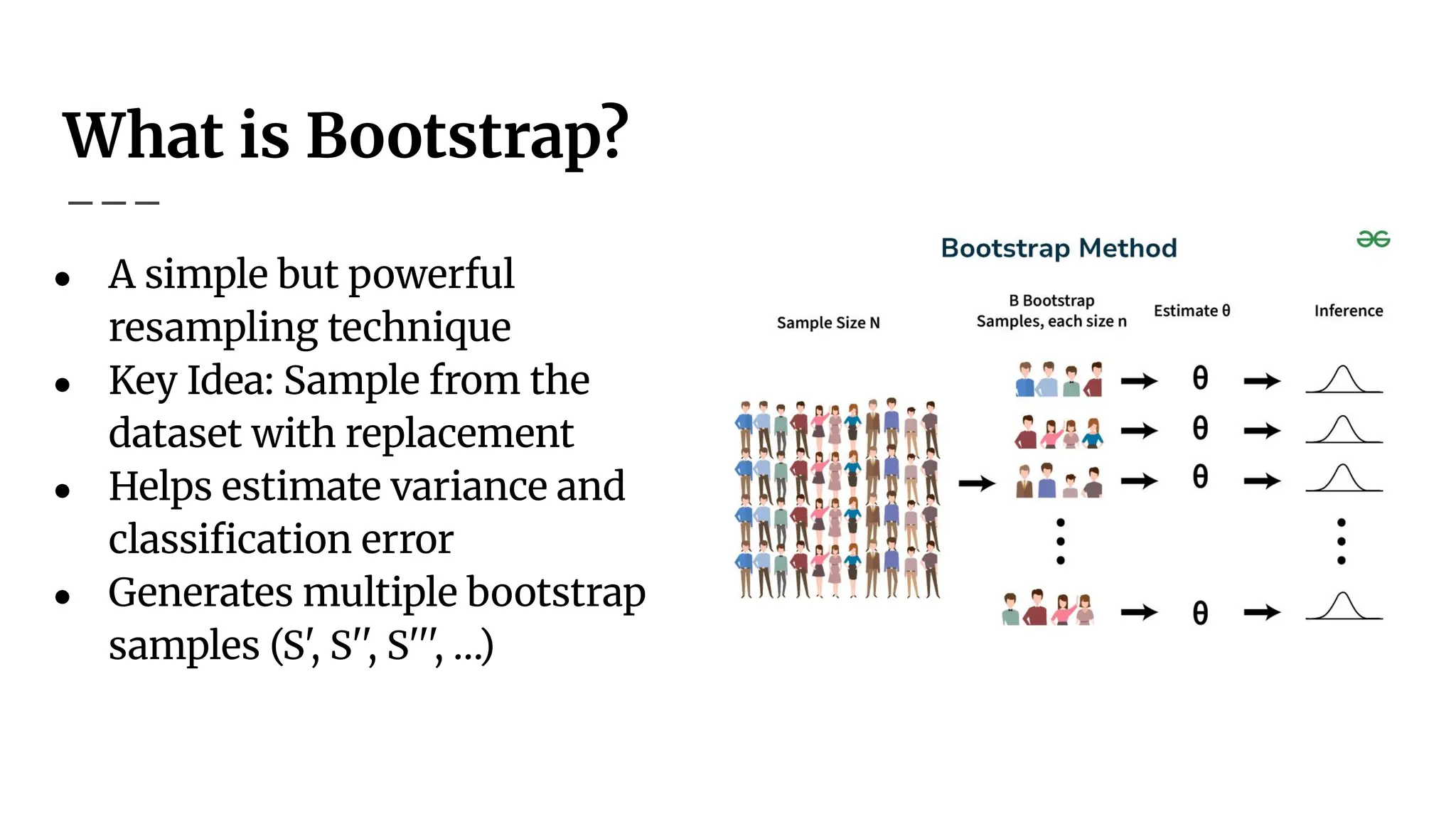 What is Bootstrap?

- A simple but powerful resampling technique
- Key Idea: Sample from the dataset with replacement
- Helps estimate variance and classification error
- Generates multiple bootstrap samples (S′, S″, S‴, ...)

Bootstrap Method

Sample Size N

B Bootstrap Samples, each size n

Estimate θ

Inference

θ

θ

θ

θ